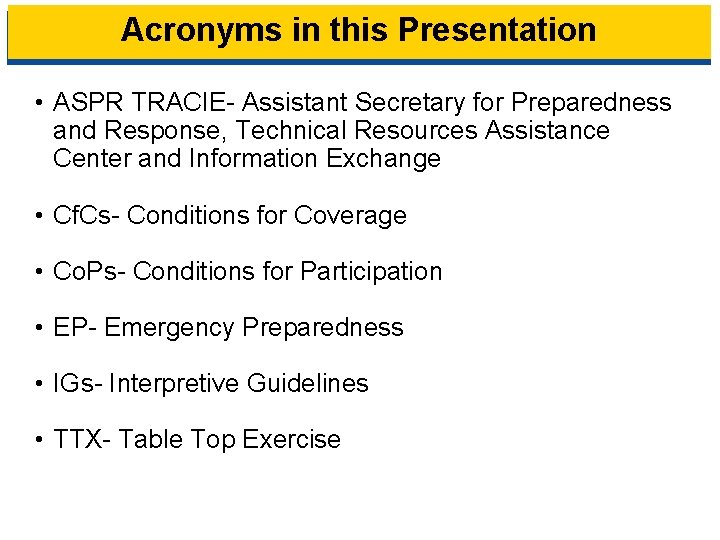 Acronyms in this Presentation

• ASPR TRACIE- Assistant Secretary for Preparedness and Response, Technical Resources Assistance Center and Information Exchange

• CfCs- Conditions for Coverage

• CoPs- Conditions for Participation

• EP- Emergency Preparedness

• IGs- Interpretive Guidelines

• TTX- Table Top Exercise